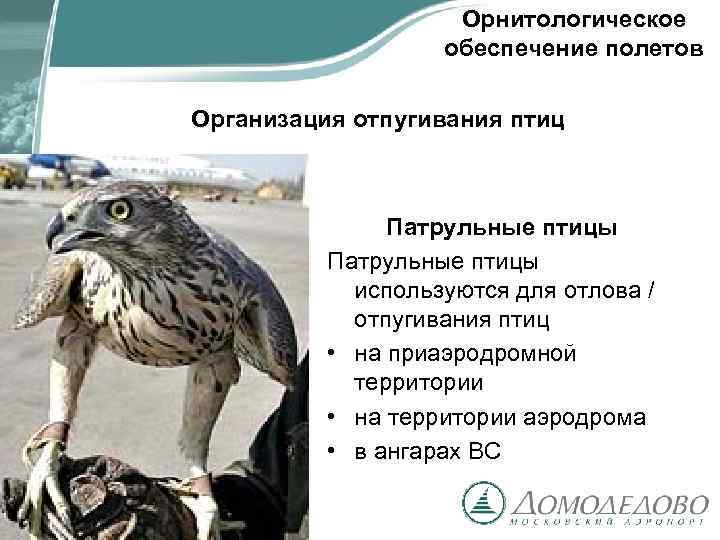 Орнитологическое обеспечение полетов

Организация отпугивания птиц

Патрульные птицы

Патрульные птицы используются для отлова / отпугивания птиц

• на приаэродромной территории
• на территории аэродрома
• в ангарах ВС

ДОМОДЕДОВО
МОСКОВСКИЙ АЭРОПОРТ